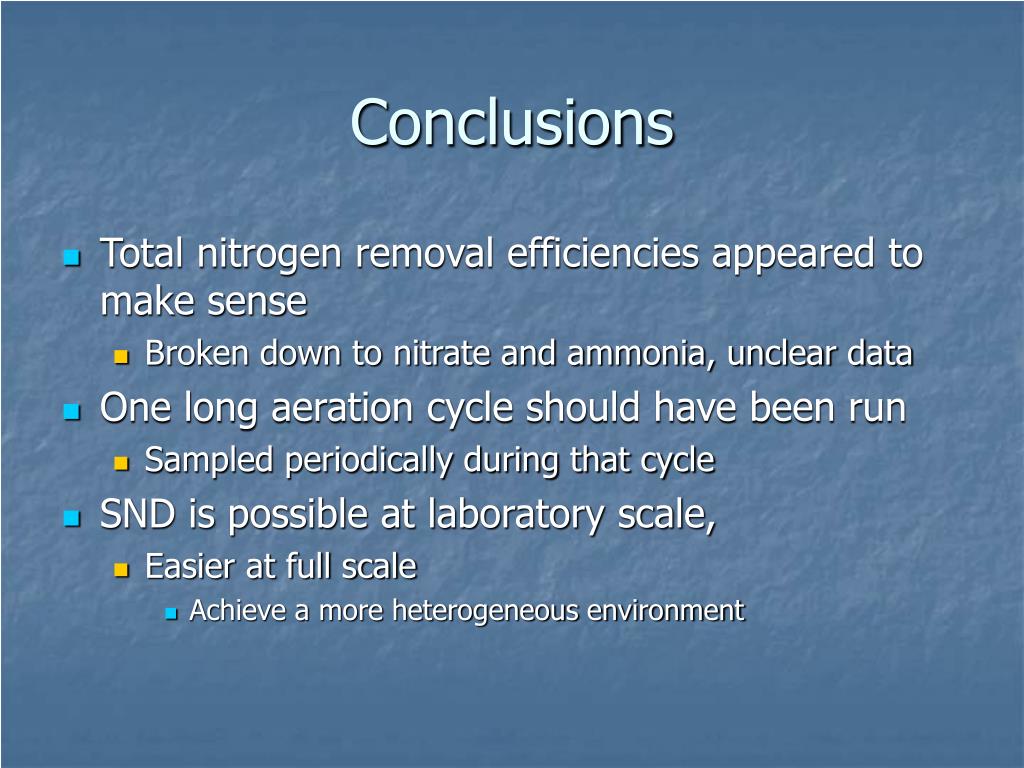 Conclusions

Total nitrogen removal efficiencies appeared to make sense

Broken down to nitrate and ammonia, unclear data

One long aeration cycle should have been run

Sampled periodically during that cycle

SND is possible at laboratory scale,

Easier at full scale

Achieve a more heterogeneous environment